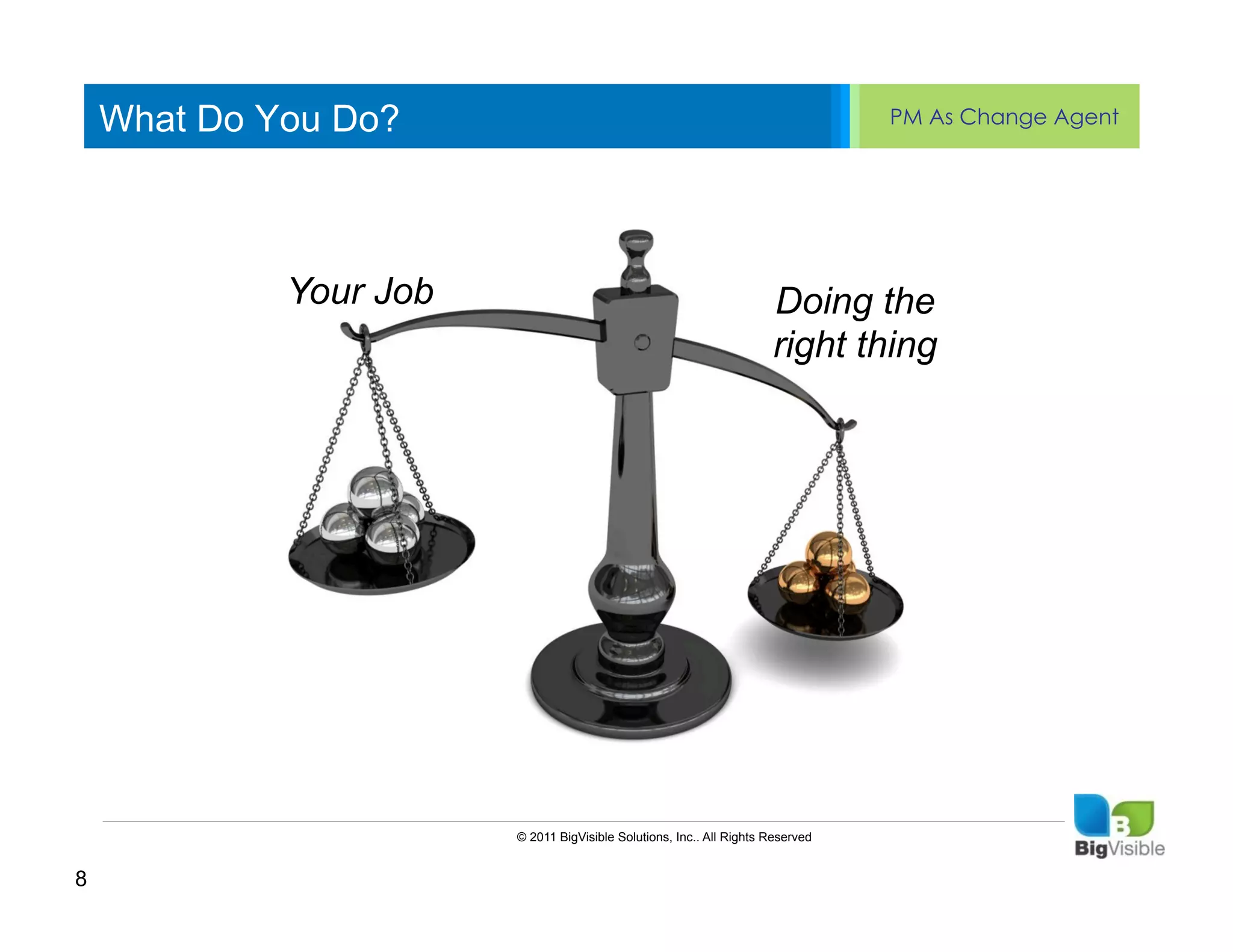 What Do You Do?

PM As Change Agent

Your Job

Doing the right thing

© 2011 BigVisible Solutions, Inc.. All Rights Reserved

B

BigVisible

8